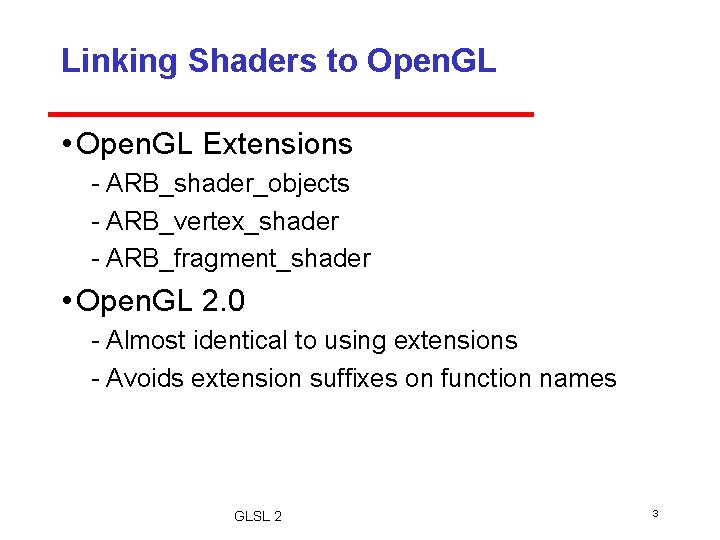 Linking Shaders to OpenGL

• OpenGL Extensions
- ARB_shader_objects
- ARB_vertex_shader
- ARB_fragment_shader

• OpenGL 2.0
- Almost identical to using extensions
- Avoids extension suffixes on function names

GLSL 2

3